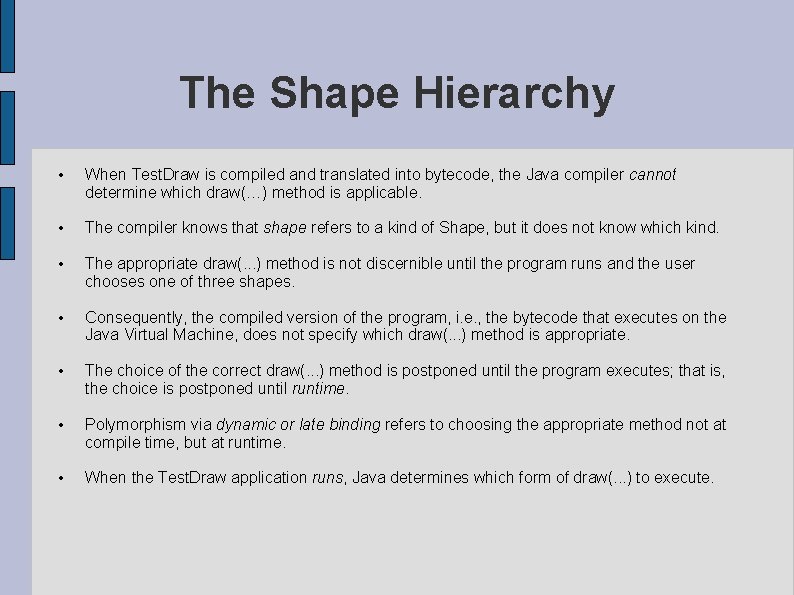 The Shape Hierarchy

• When TestDraw is compiled and translated into bytecode, the Java compiler cannot determine which draw(...) method is applicable.

• The compiler knows that shape refers to a kind of Shape, but it does not know which kind.

• The appropriate draw(...) method is not discernible until the program runs and the user chooses one of three shapes.

• Consequently, the compiled version of the program, i.e., the bytecode that executes on the Java Virtual Machine, does not specify which draw(...) method is appropriate.

• The choice of the correct draw(...) method is postponed until the program executes; that is, the choice is postponed until runtime.

• Polymorphism via dynamic or late binding refers to choosing the appropriate method not at compile time, but at runtime.

• When the TestDraw application runs, Java determines which form of draw(...) to execute.